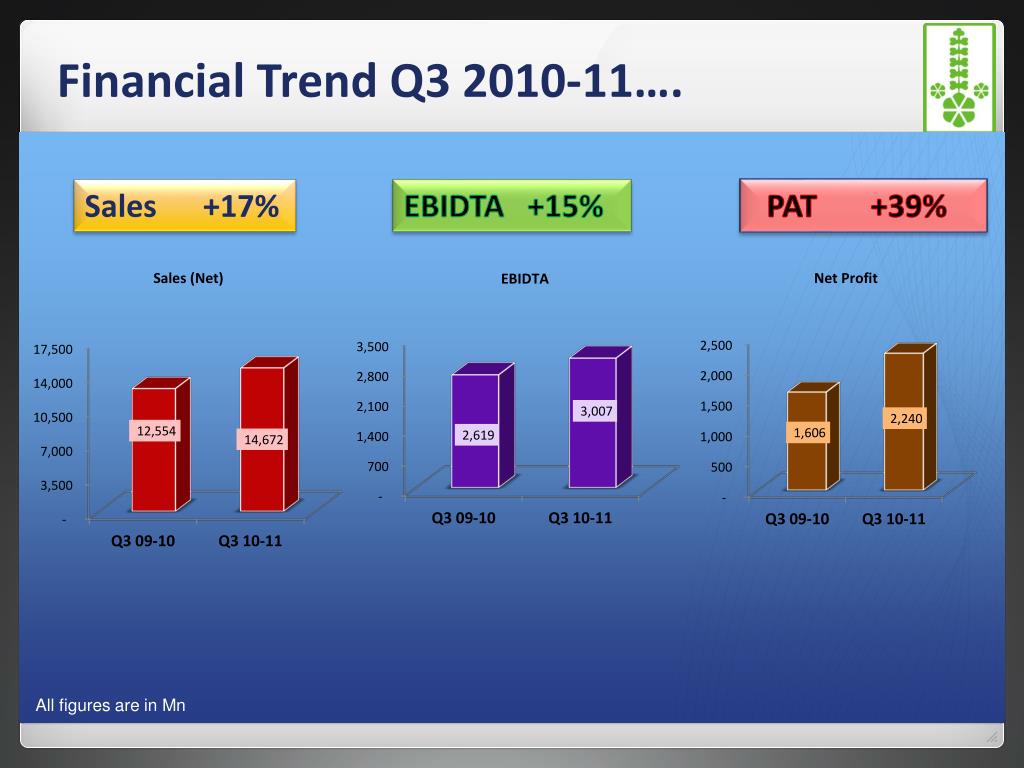 Financial Trend Q3 2010-11….

Sales +17%

EBIDTA +15%

PAT +39%

Sales (Net)

17,500
14,000
10,500
7,000
3,500
-

12,554
14,672

Q3 09-10
Q3 10-11

EBIDTA

3,500
2,800
2,100
1,400
700
-

2,619
3,007

Q3 09-10
Q3 10-11

Net Profit

2,500
2,000
1,500
1,000
500
-

1,606
2,240

Q3 09-10
Q3 10-11

All figures are in Mn